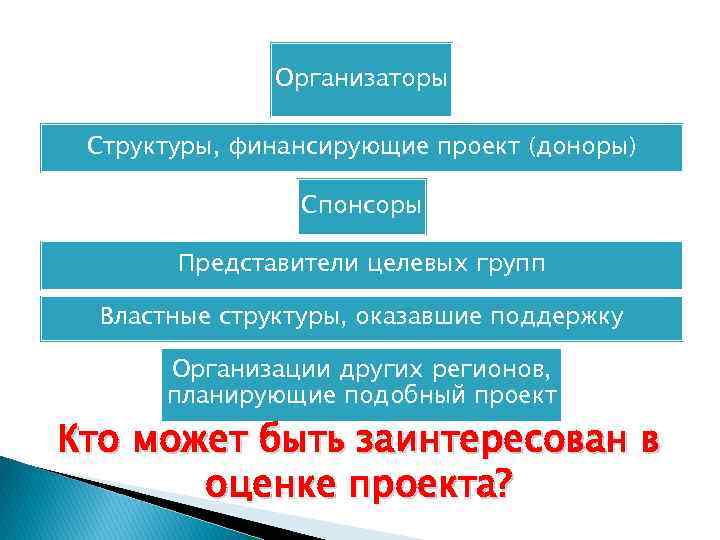 Организаторы

Структуры, финансирующие проект (доноры)

Спонсоры

Представители целевых групп

Властные структуры, оказавшие поддержку

Организации других регионов, планирующие подобный проект

Кто может быть заинтересован в оценке проекта?